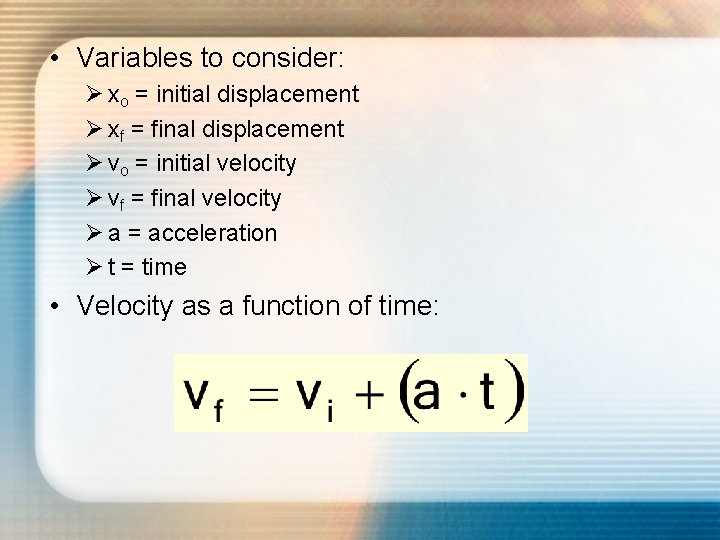 • Variables to consider:

➢ $x_o$ = initial displacement

➢ $x_f$ = final displacement

➢ $v_o$ = initial velocity

➢ $v_f$ = final velocity

➢ a = acceleration

➢ t = time

• Velocity as a function of time:

$v_f = v_i + (a \cdot t)$